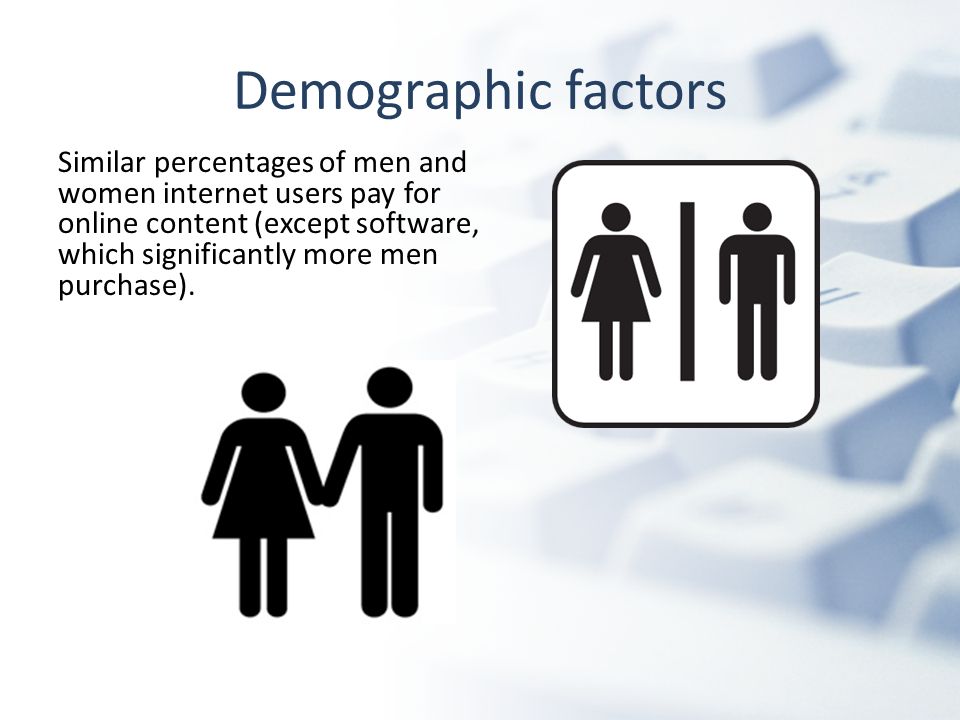 Demographic factors

Similar percentages of men and women internet users pay for online content (except software, which significantly more men purchase).